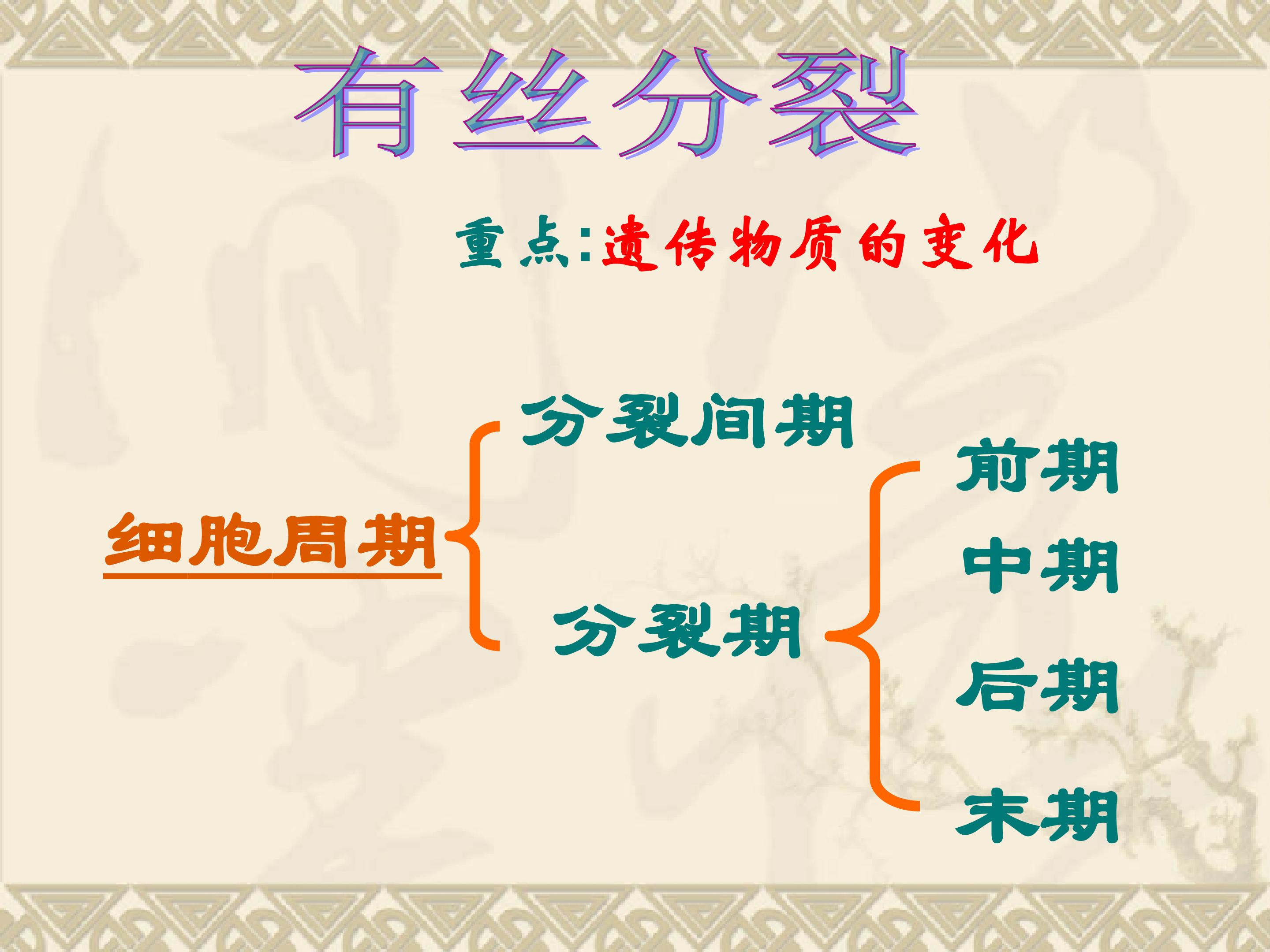 有丝分裂

重点:遗传物质的变化

细胞周期

分裂间期

分裂期

前期

中期

后期

末期